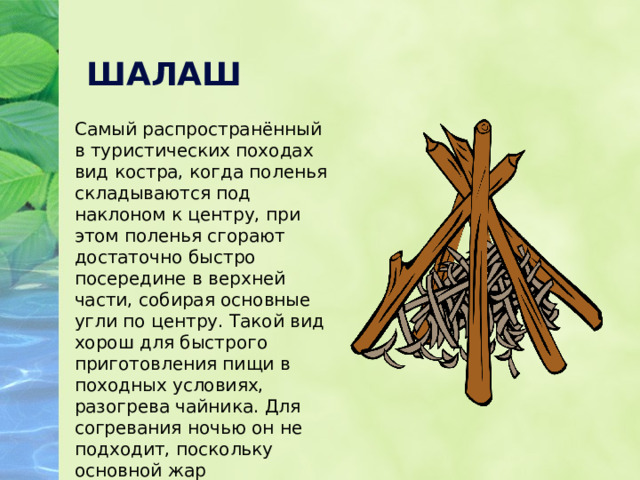 ШАЛАШ

Самый распространённый в туристических походах вид костра, когда поленья складываются под наклоном к центру, при этом поленья сгорают достаточно быстро посередине в верхней части, собирая основные угли по центру. Такой вид хорош для быстрого приготовления пищи в походных условиях, разогрева чайника. Для согревания ночью он не подходит, поскольку основной жар